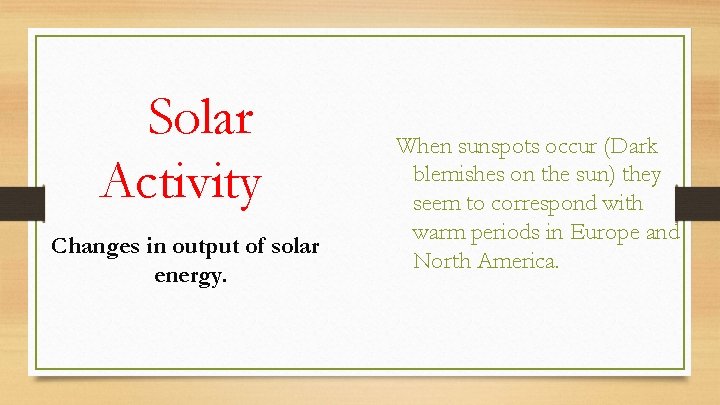 Solar Activity

Changes in output of solar energy.

When sunspots occur (Dark blemishes on the sun) they seem to correspond with warm periods in Europe and North America.